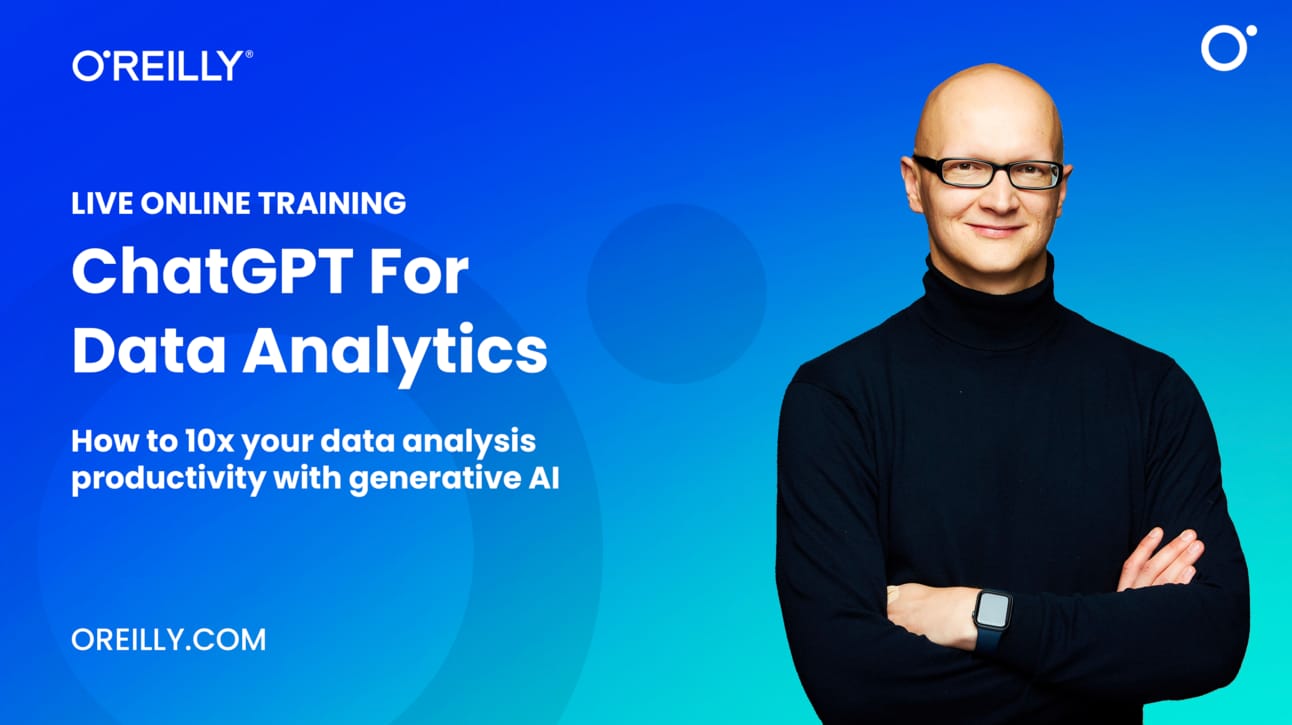 O'REILLY®

LIVE ONLINE TRAINING

ChatGPT For Data Analytics

How to 10x your data analysis productivity with generative AI

OREILLY.COM